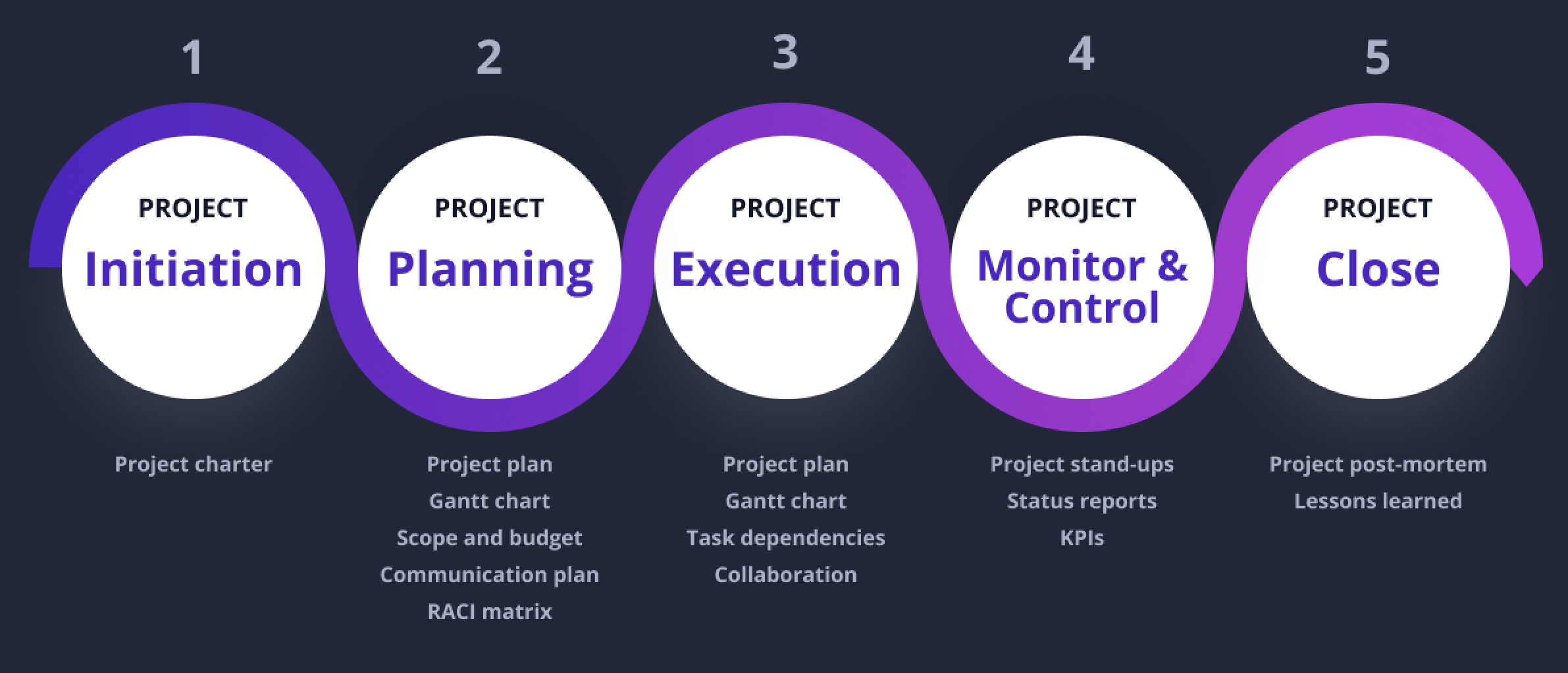 1

PROJECT
Initiation

Project charter

2

PROJECT
Planning

Project plan
Gantt chart
Scope and budget
Communication plan
RACI matrix

3

PROJECT
Execution

Project plan
Gantt chart
Task dependencies
Collaboration

4

PROJECT
Monitor & Control

Project stand-ups
Status reports
KPIs

5

PROJECT
Close

Project post-mortem
Lessons learned